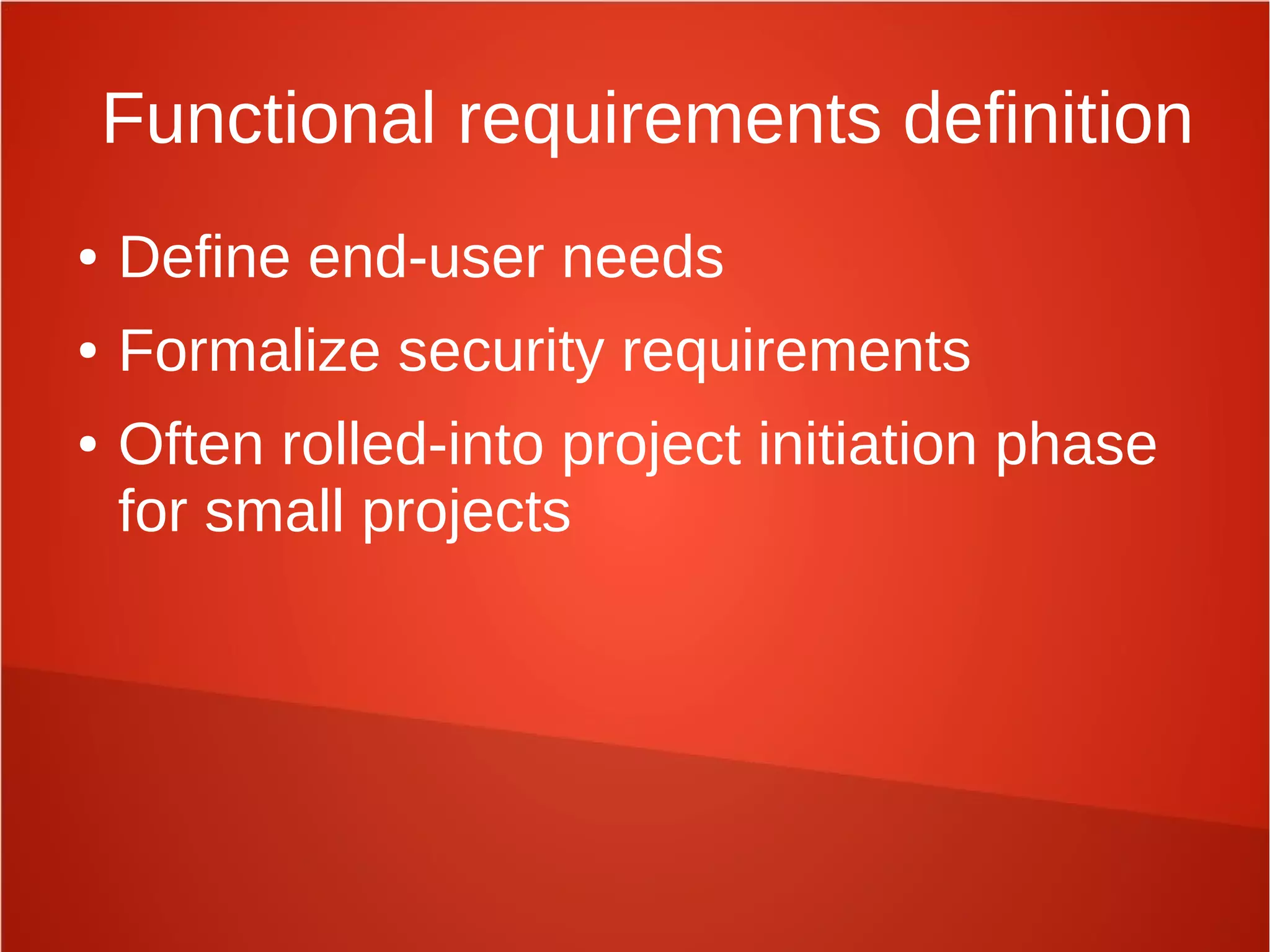 Functional requirements definition

• Define end-user needs
• Formalize security requirements
• Often rolled-into project initiation phase for small projects